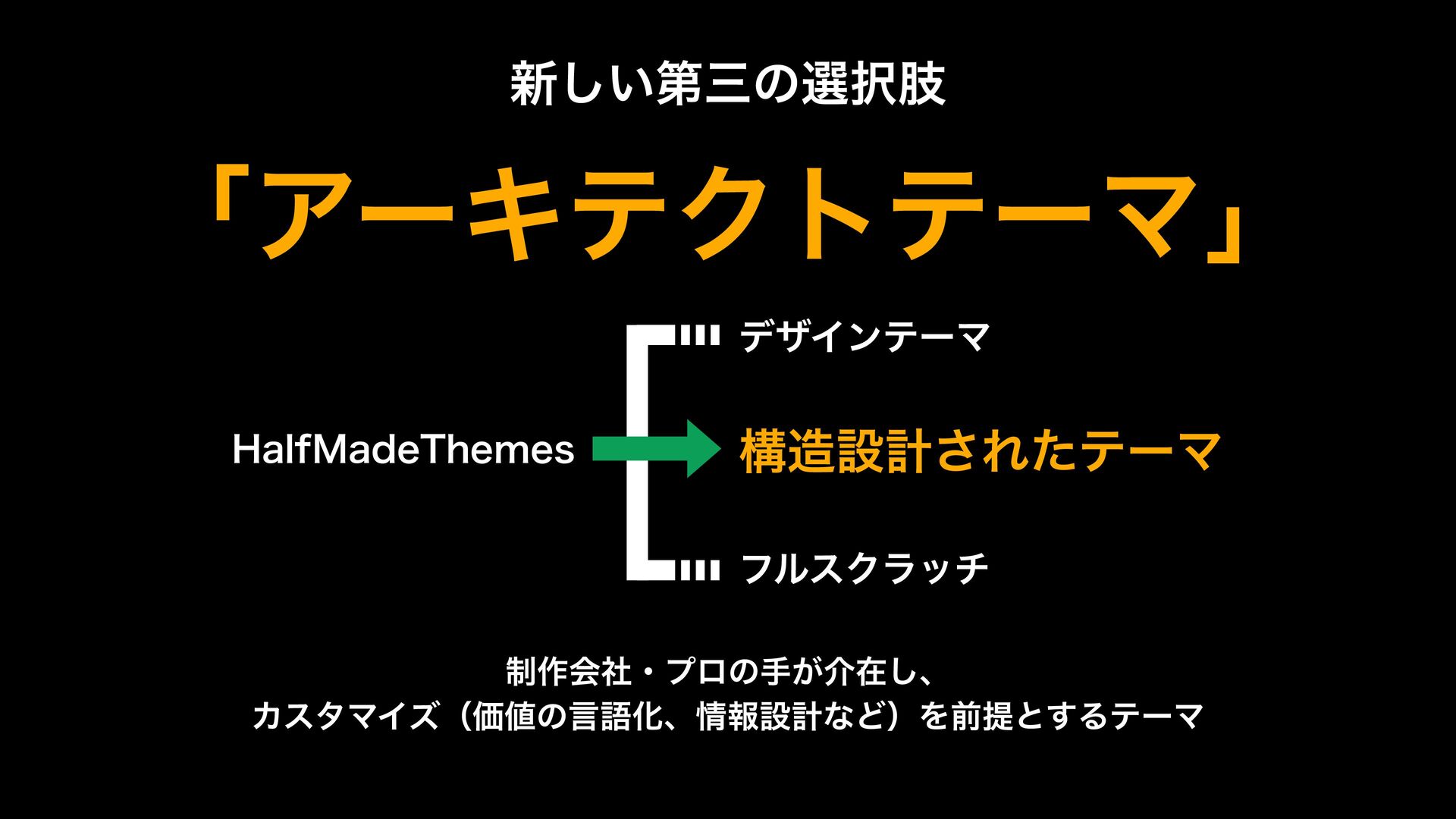 新しい第三の選択肢

「アーキテクトテーマ」

デザインテーマ

HalfMadeThemes

構造設計されたテーマ

フルスクラッチ

制作会社・プロの手が介在し、
カスタマイズ（価値の言語化、情報設計など）を前提とするテーマ